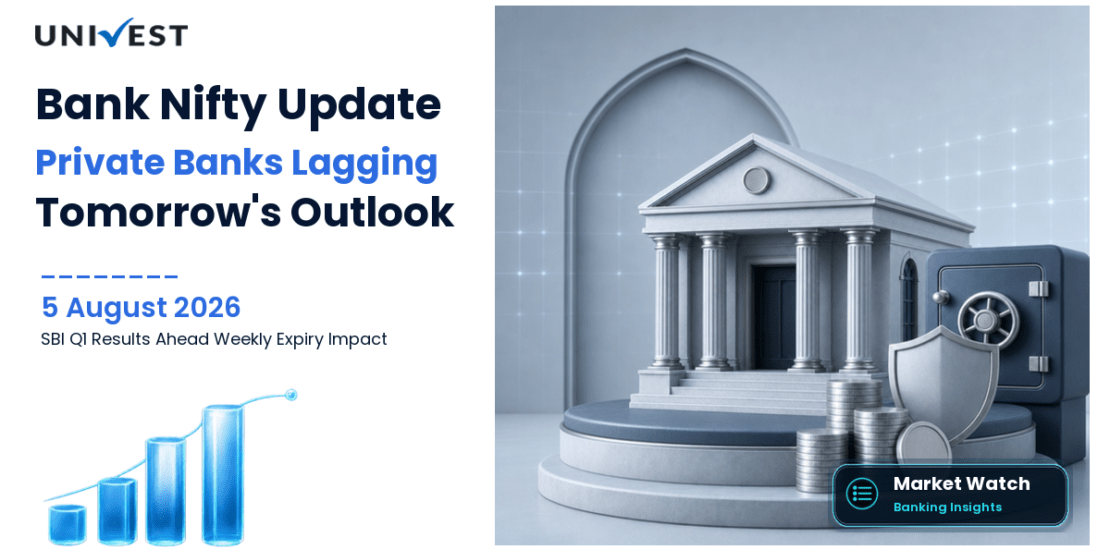 UNIVEST

Bank Nifty Update
Private Banks Lagging
Tomorrow's Outlook

5 August 2026
SBI Q1 Results Ahead Weekly Expiry Impact

Market Watch
Banking Insights